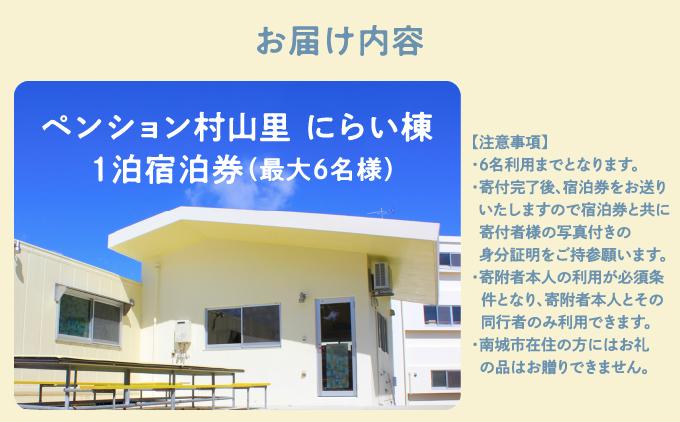 お届け内容

ペンション村山里 にらい棟
1泊宿泊券(最大6名様)

【注意事項】
・6名利用までとなります。
・寄付完了後、宿泊券をお送りいたしますので宿泊券と共に寄付者様の写真付きの身分証明をご持参願います。
・寄附者本人の利用が必須条件となり、寄附者本人とその同行者のみ利用できます。
・南城市在住の方にはお礼の品はお贈りできません。